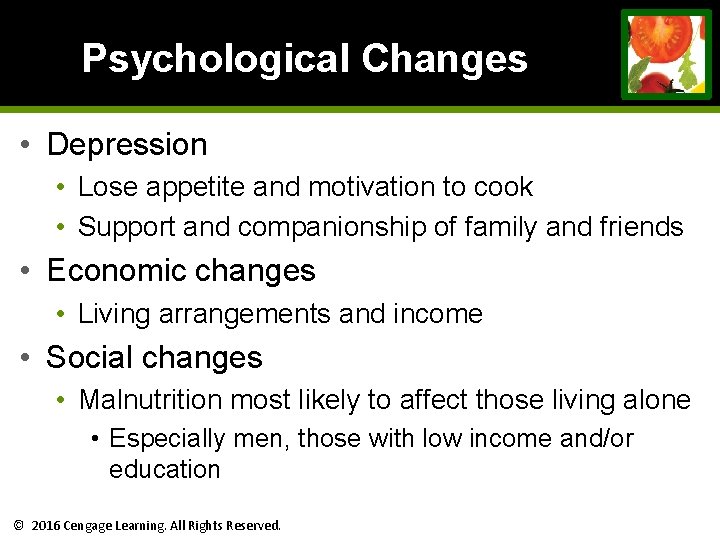 Psychological Changes

• Depression
  • Lose appetite and motivation to cook
  • Support and companionship of family and friends
• Economic changes
  • Living arrangements and income
• Social changes
  • Malnutrition most likely to affect those living alone
    • Especially men, those with low income and/or education

© 2016 Cengage Learning. All Rights Reserved.